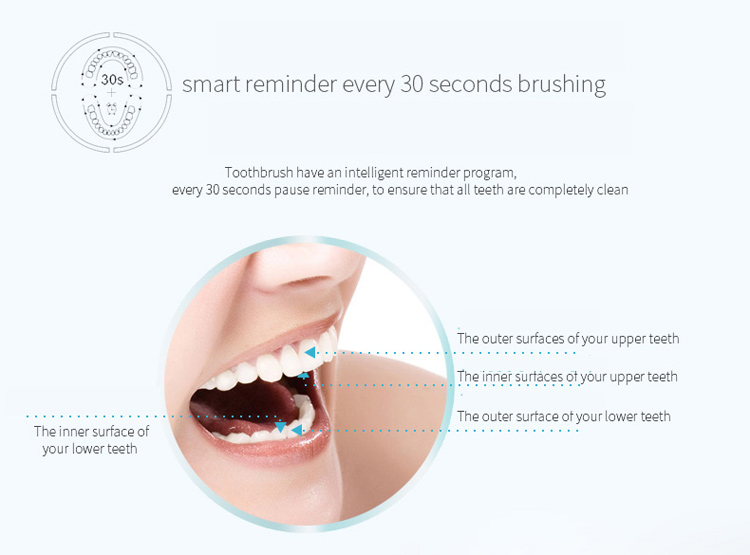 30s

smart reminder every 30 seconds brushing

Toothbrush have an intelligent reminder program, every 30 seconds pause reminder, to ensure that all teeth are completely clean

The outer surfaces of your upper teeth

The inner surfaces of your upper teeth

The outer surface of your lower teeth

The inner surface of your lower teeth